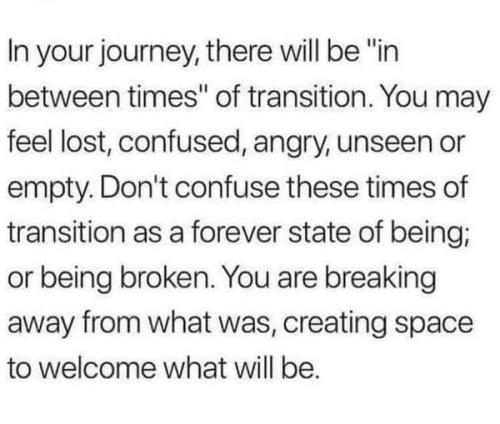 In your journey, there will be "in between times" of transition. You may feel lost, confused, angry, unseen or empty. Don't confuse these times of transition as a forever state of being; or being broken. You are breaking away from what was, creating space to welcome what will be.